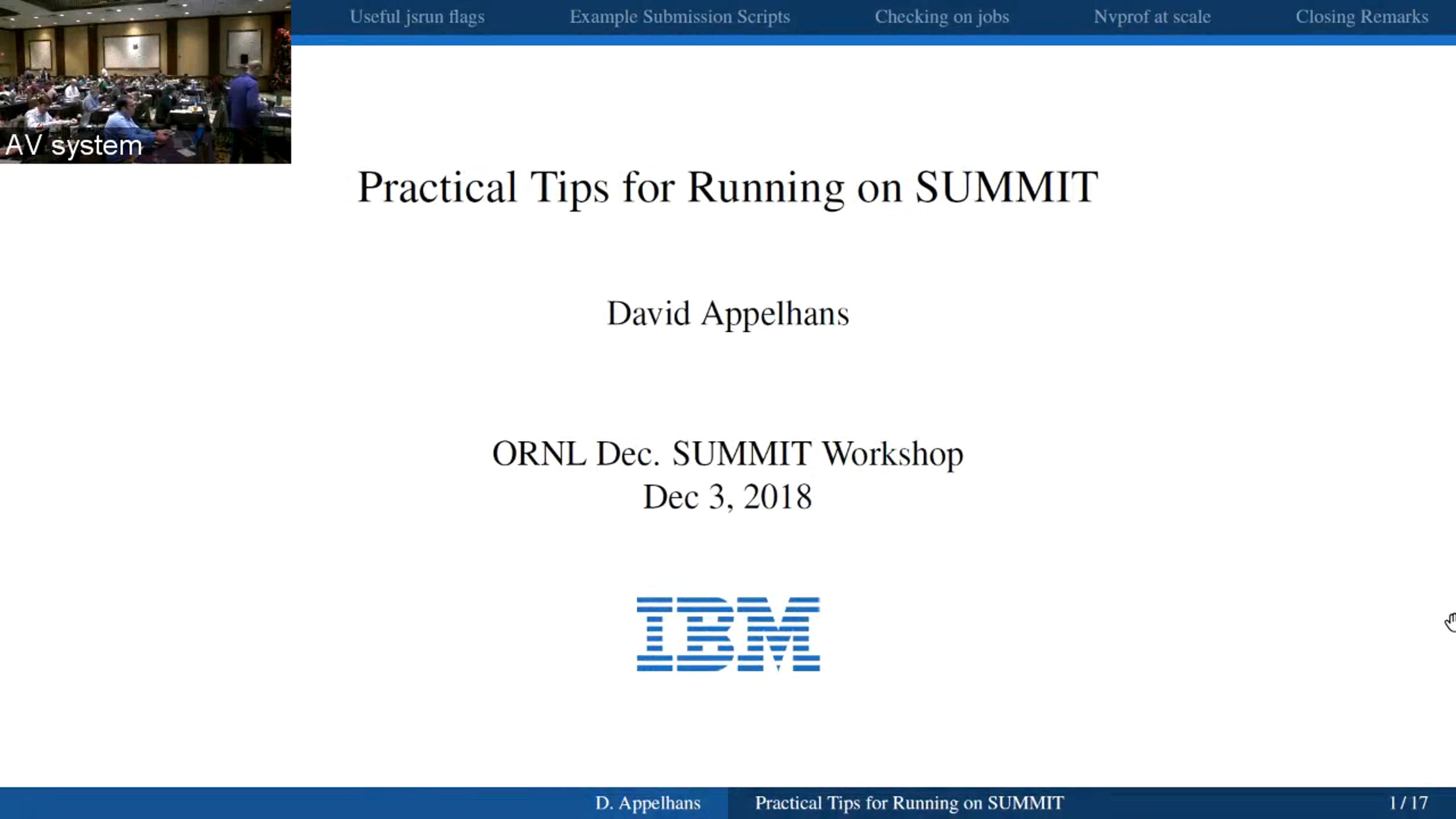 AV system

Useful jsrun flags Example Submission Scripts Checking on jobs Nvprof at scale Closing Remarks

Practical Tips for Running on SUMMIT

David Appelhans

ORNL Dec. SUMMIT Workshop
Dec 3, 2018

IBM

D. Appelhans Practical Tips for Running on SUMMIT 1 / 17